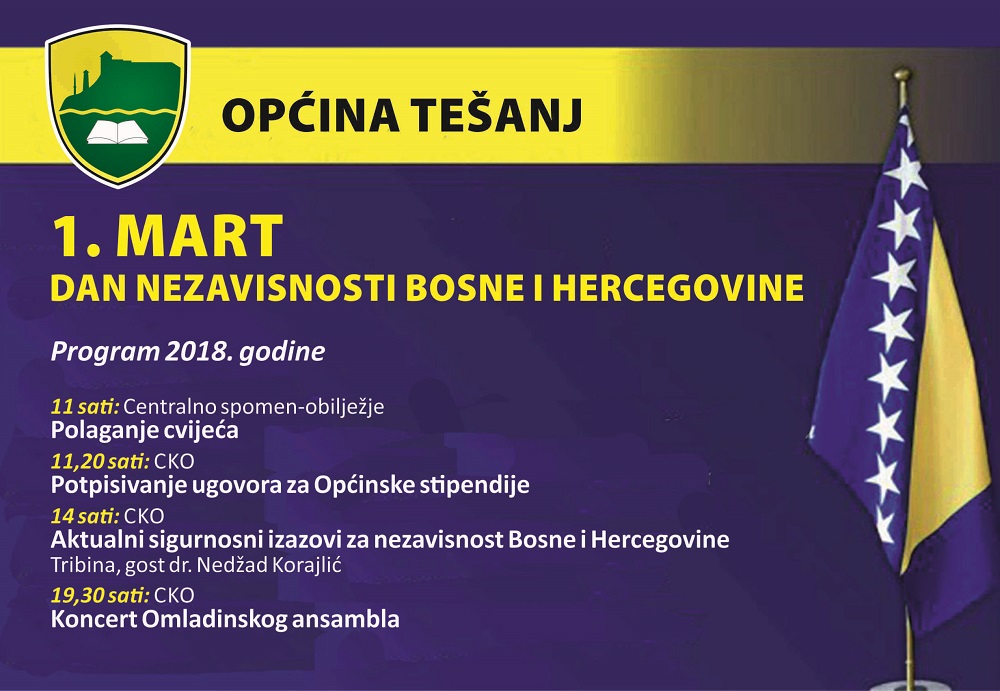 OPĆINA TEŠANJ

1. MART
DAN NEZAVISNOSTI BOSNE I HERCEGOVINE

Program 2018. godine

11 sati: Centralno spomen-obilježje
Polaganje cvijeća

11,20 sati: CKO
Potpisivanje ugovora za Općinske stipendije

14 sati: CKO
Aktualni sigurnosni izazovi za nezavisnost Bosne i Hercegovine
Tribina, gost dr. Nedžad Korajlić

19,30 sati: CKO
Koncert Omladinskog ansambla